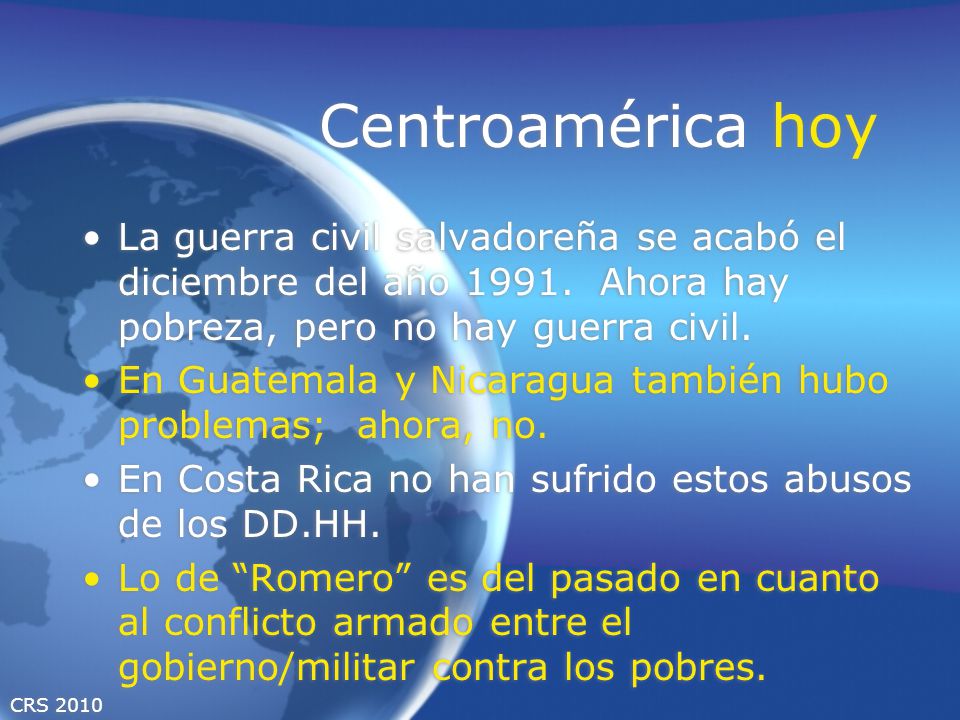 Centroamérica hoy

• La guerra civil salvadoreña se acabó el diciembre del año 1991. Ahora hay pobreza, pero no hay guerra civil.
• En Guatemala y Nicaragua también hubo problemas; ahora, no.
• En Costa Rica no han sufrido estos abusos de los DD.HH.
• Lo de “Romero” es del pasado en cuanto al conflicto armado entre el gobierno/militar contra los pobres.

CRS 2010